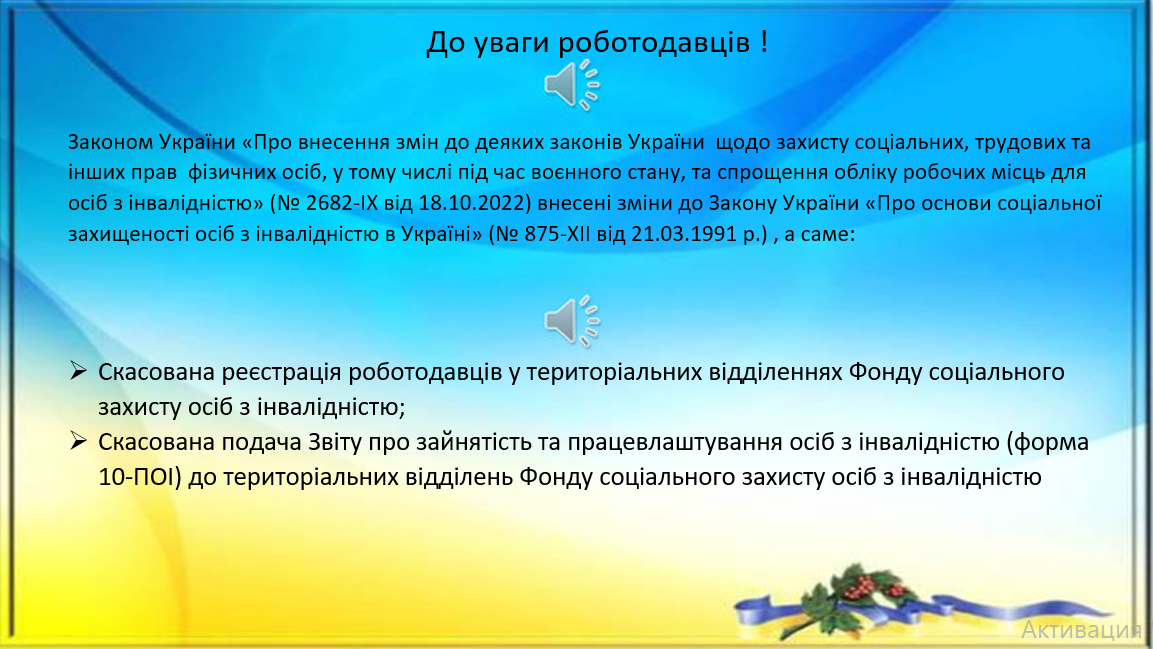 До уваги роботодавців !

Законом України «Про внесення змін до деяких законів України щодо захисту соціальних, трудових та інших прав фізичних осіб, у тому числі під час воєнного стану, та спрощення обліку робочих місць для осіб з інвалідністю» (№ 2682-IX від 18.10.2022) внесені зміни до Закону України «Про основи соціальної захищеності осіб з інвалідністю в Україні» (№ 875-XII від 21.03.1991 р.) , а саме:

➢ Скасована реєстрація роботодавців у територіальних відділеннях Фонду соціального захисту осіб з інвалідністю;
➢ Скасована подача Звіту про зайнятість та працевлаштування осіб з інвалідністю (форма 10-ПОІ) до територіальних відділень Фонду соціального захисту осіб з інвалідністю

Активация